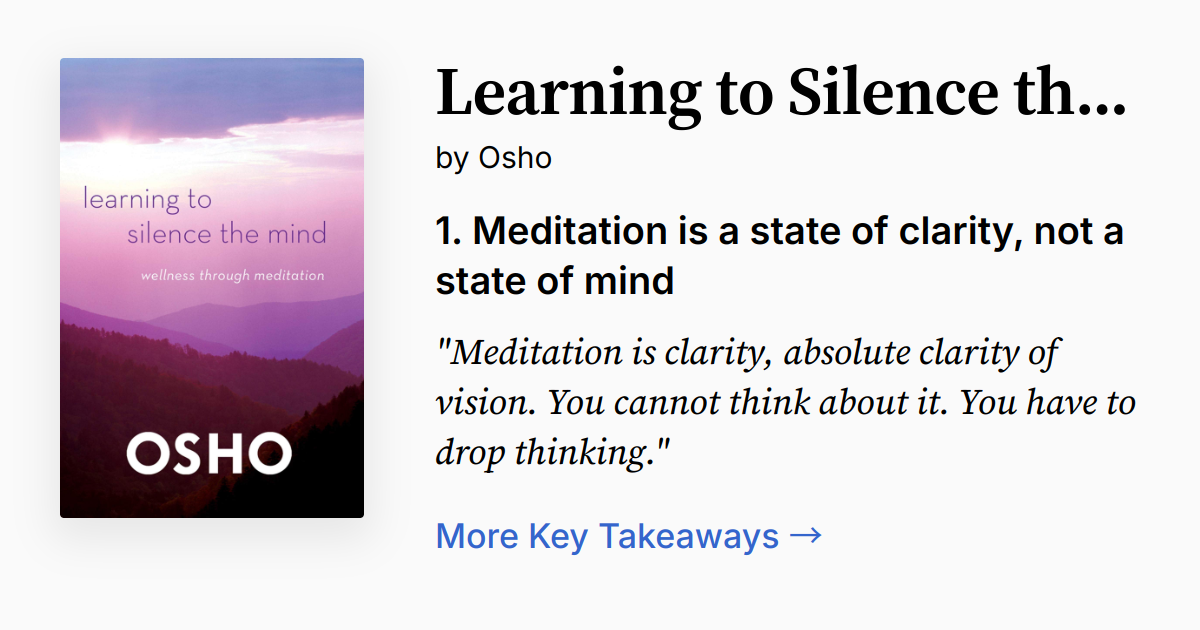 learning to silence the mind

wellness through meditation

OSHO

Learning to Silence th...

by Osho

1. Meditation is a state of clarity, not a state of mind

"Meditation is clarity, absolute clarity of vision. You cannot think about it. You have to drop thinking."

More Key Takeaways →